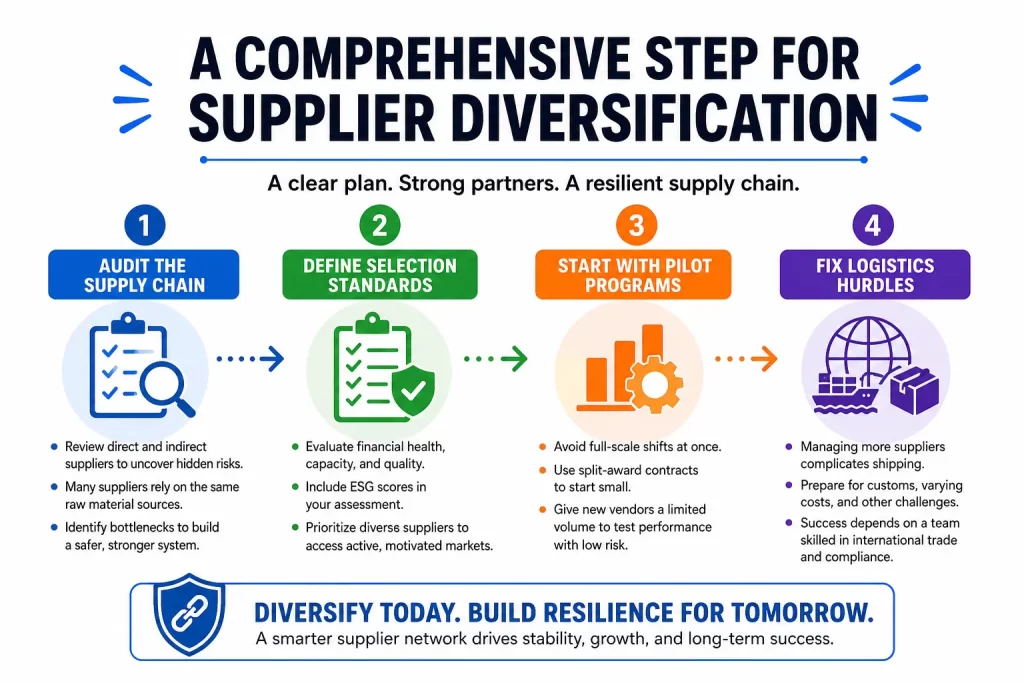 A COMPREHENSIVE STEP FOR SUPPLIER DIVERSIFICATION

A clear plan. Strong partners. A resilient supply chain.

1
AUDIT THE SUPPLY CHAIN

- Review direct and indirect suppliers to uncover hidden risks.
- Many suppliers rely on the same raw material sources.
- Identify bottlenecks to build a safer, stronger system.

2
DEFINE SELECTION STANDARDS

- Evaluate financial health, capacity, and quality.
- Include ESG scores in your assessment.
- Prioritize diverse suppliers to access active, motivated markets.

3
START WITH PILOT PROGRAMS

- Avoid full-scale shifts at once.
- Use split-award contracts to start small.
- Give new vendors a limited volume to test performance with low risk.

4
FIX LOGISTICS HURDLES

- Managing more suppliers complicates shipping.
- Prepare for customs, varying costs, and other challenges.
- Success depends on a team skilled in international trade and compliance.

DIVERSIFY TODAY. BUILD RESILIENCE FOR TOMORROW.
A smarter supplier network drives stability, growth, and long-term success.